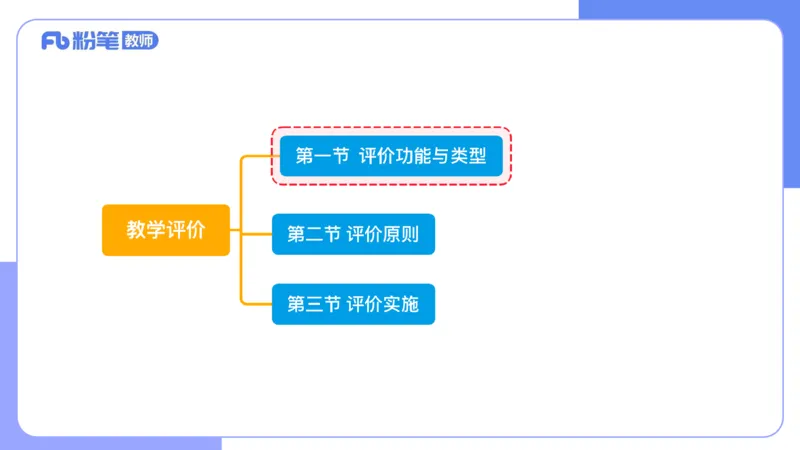 Fb 粉笔 教师

教学评价

第一节 评价功能与类型

第二节 评价原则

第三节 评价实施